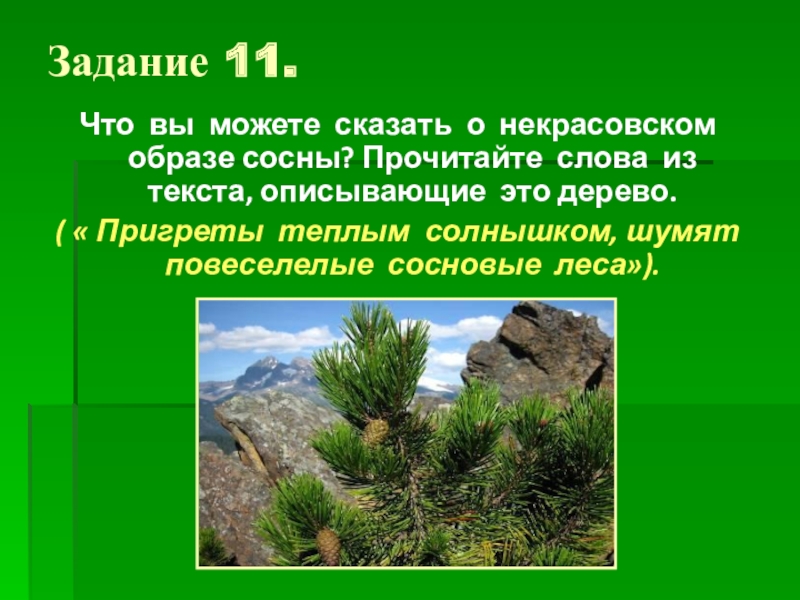 Задание 11.

Что вы можете сказать о некрасовском образе сосны? Прочитайте слова из текста, описывающие это дерево.

( « Пригреты теплым солнышком, шумят повеселелые сосновые леса»).